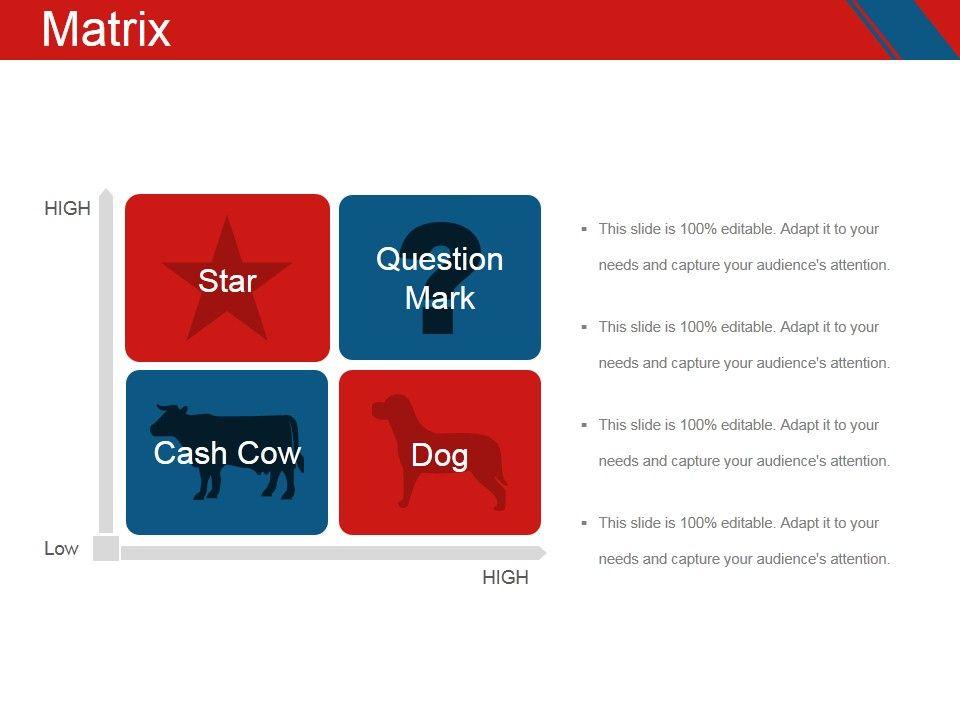 Matrix

HIGH

Star

Question Mark

Cash Cow

Dog

Low

HIGH

▪ This slide is 100% editable. Adapt it to your needs and capture your audience's attention.

▪ This slide is 100% editable. Adapt it to your needs and capture your audience's attention.

▪ This slide is 100% editable. Adapt it to your needs and capture your audience's attention.

▪ This slide is 100% editable. Adapt it to your needs and capture your audience's attention.